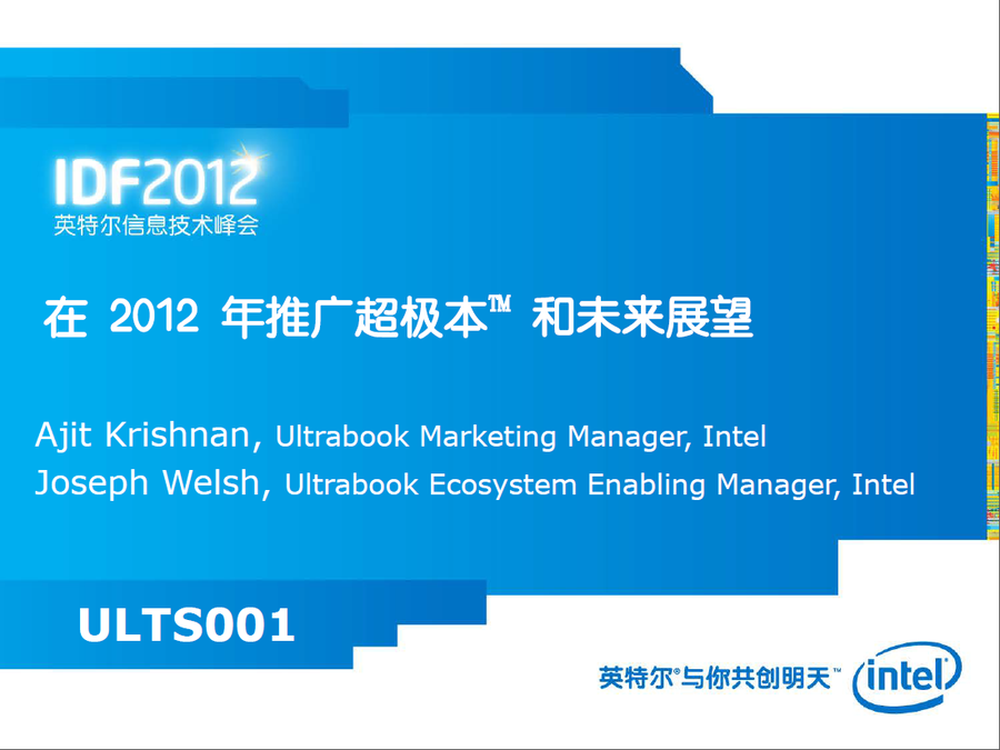 IDF2012
英特尔信息技术峰会

在 2012 年推广超极本™ 和未来展望

Ajit Krishnan, Ultrabook Marketing Manager, Intel
Joseph Welsh, Ultrabook Ecosystem Enabling Manager, Intel

ULTS001

英特尔®与你共创明天™ intel®